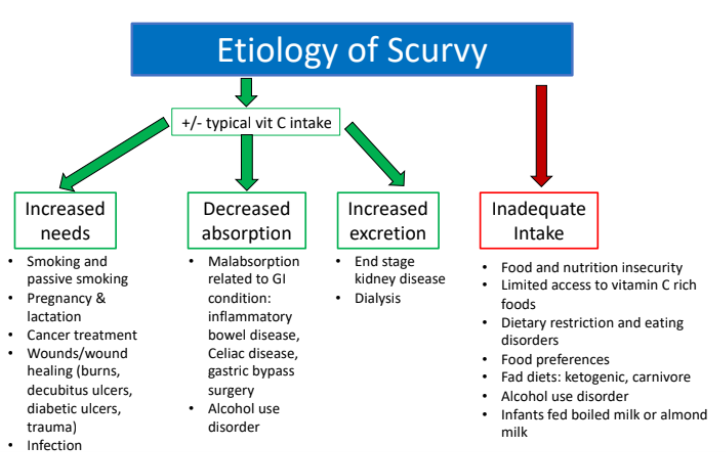 Etiology of Scurvy

+/- typical vit C intake

Increased needs
- Smoking and passive smoking
- Pregnancy & lactation
- Cancer treatment
- Wounds/wound healing (burns, decubitus ulcers, diabetic ulcers, trauma)
- Infection

Decreased absorption
- Malabsorption related to GI condition: inflammatory bowel disease, Celiac disease, gastric bypass surgery
- Alcohol use disorder

Increased excretion
- End stage kidney disease
- Dialysis

Inadequate Intake
- Food and nutrition insecurity
- Limited access to vitamin C rich foods
- Dietary restriction and eating disorders
- Food preferences
- Fad diets: ketogenic, carnivore
- Alcohol use disorder
- Infants fed boiled milk or almond milk